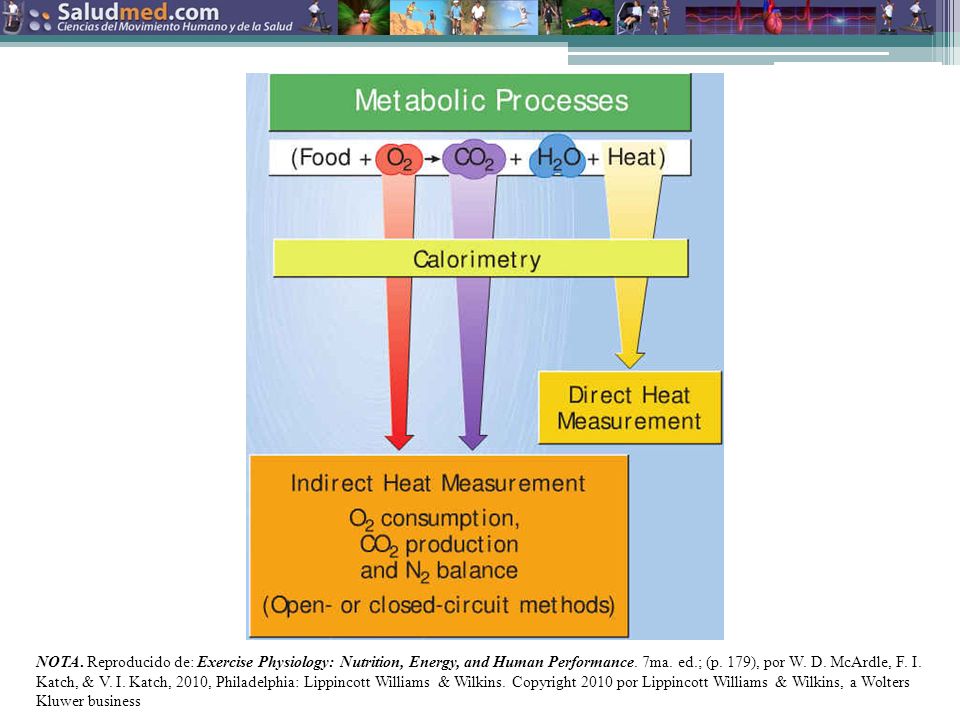 Saludmed.com
Ciencias del Movimiento Humano y de la Salud

Metabolic Processes

(Food + $O_2$ → $CO_2$ + $H_2O$ + Heat)

Calorimetry

Direct Heat Measurement

Indirect Heat Measurement

$O_2$ consumption, $CO_2$ production and $N_2$ balance

(Open- or closed-circuit methods)

NOTA. Reproducido de: Exercise Physiology: Nutrition, Energy, and Human Performance. 7ma. ed.; (p. 179), por W. D. McArdle, F. I. Katch, & V. I. Katch, 2010, Philadelphia: Lippincott Williams & Wilkins. Copyright 2010 por Lippincott Williams & Wilkins, a Wolters Kluwer business